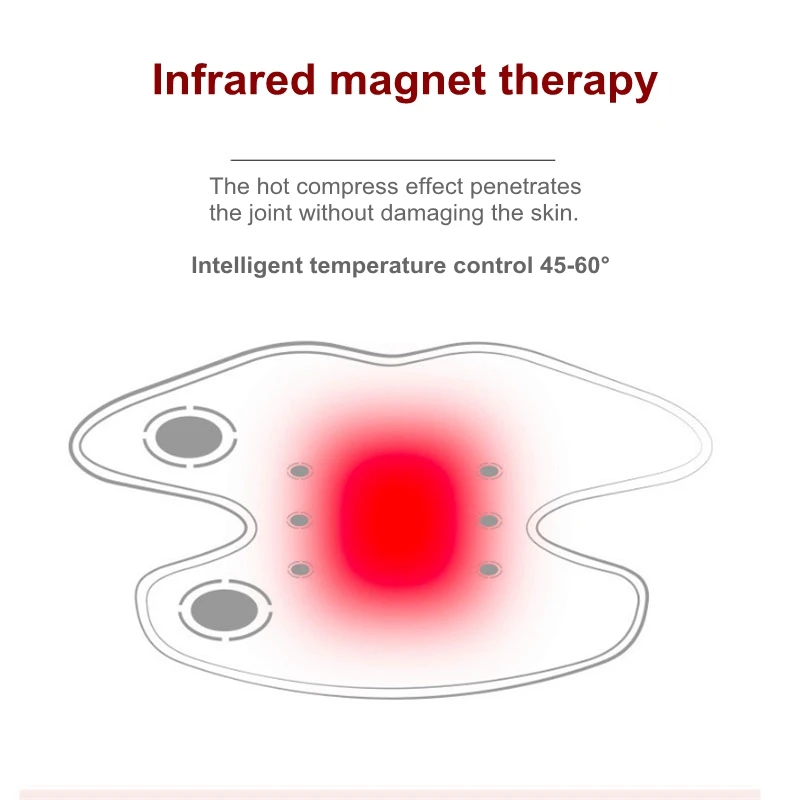 Infrared magnet therapy

The hot compress effect penetrates the joint without damaging the skin.

Intelligent temperature control 45-60°